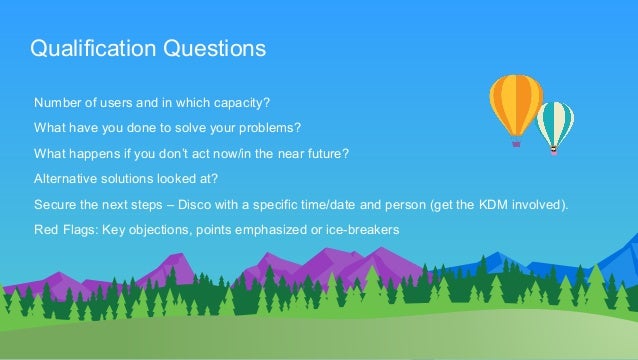 Qualification Questions

Number of users and in which capacity?

What have you done to solve your problems?

What happens if you don't act now/in the near future?

Alternative solutions looked at?

Secure the next steps – Disco with a specific time/date and person (get the KDM involved).

Red Flags: Key objections, points emphasized or ice-breakers